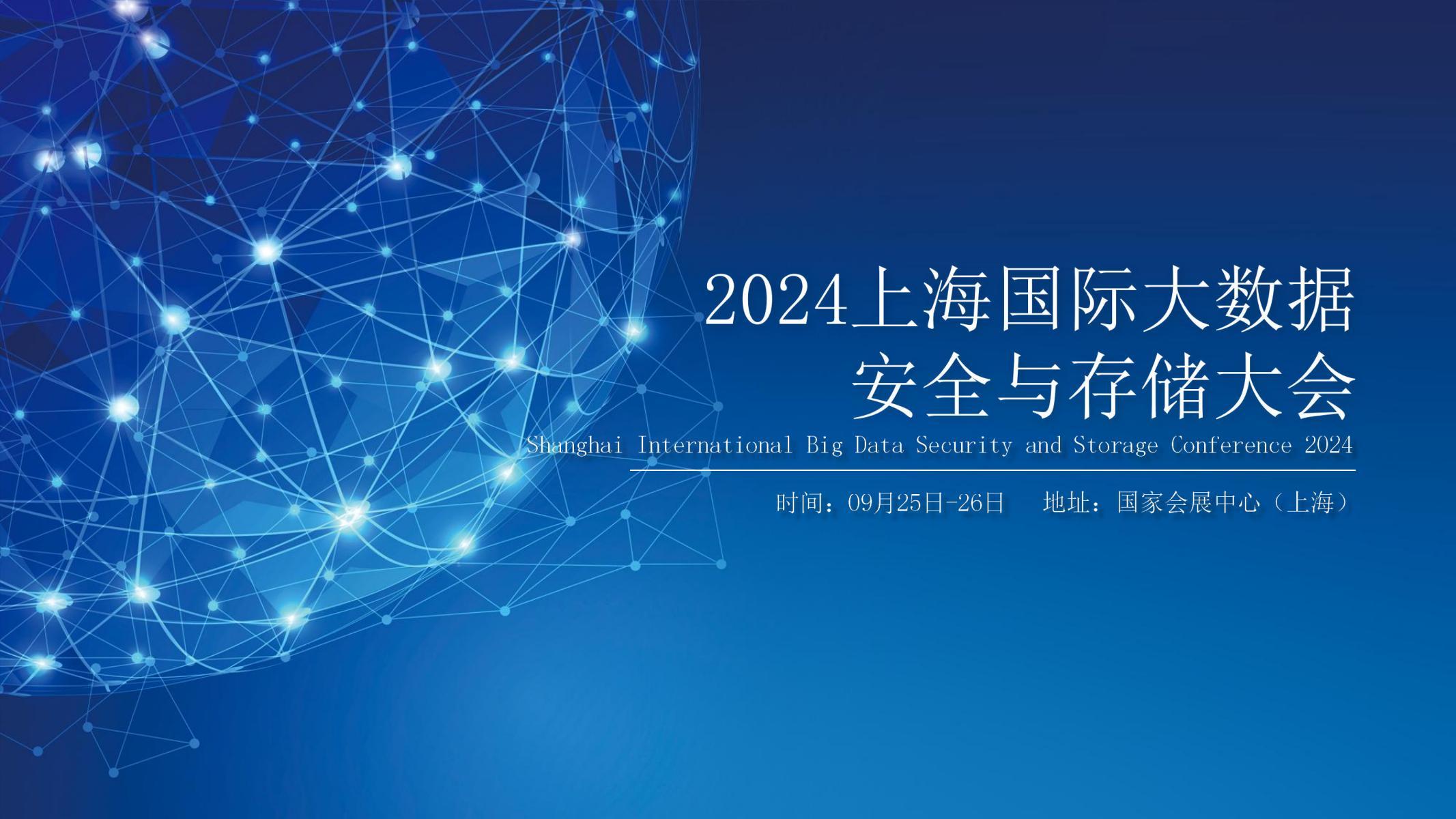 2024上海国际大数据安全与存储大会

Shanghai International Big Data Security and Storage Conference 2024

时间：09月25日-26日　地址：国家会展中心（上海）